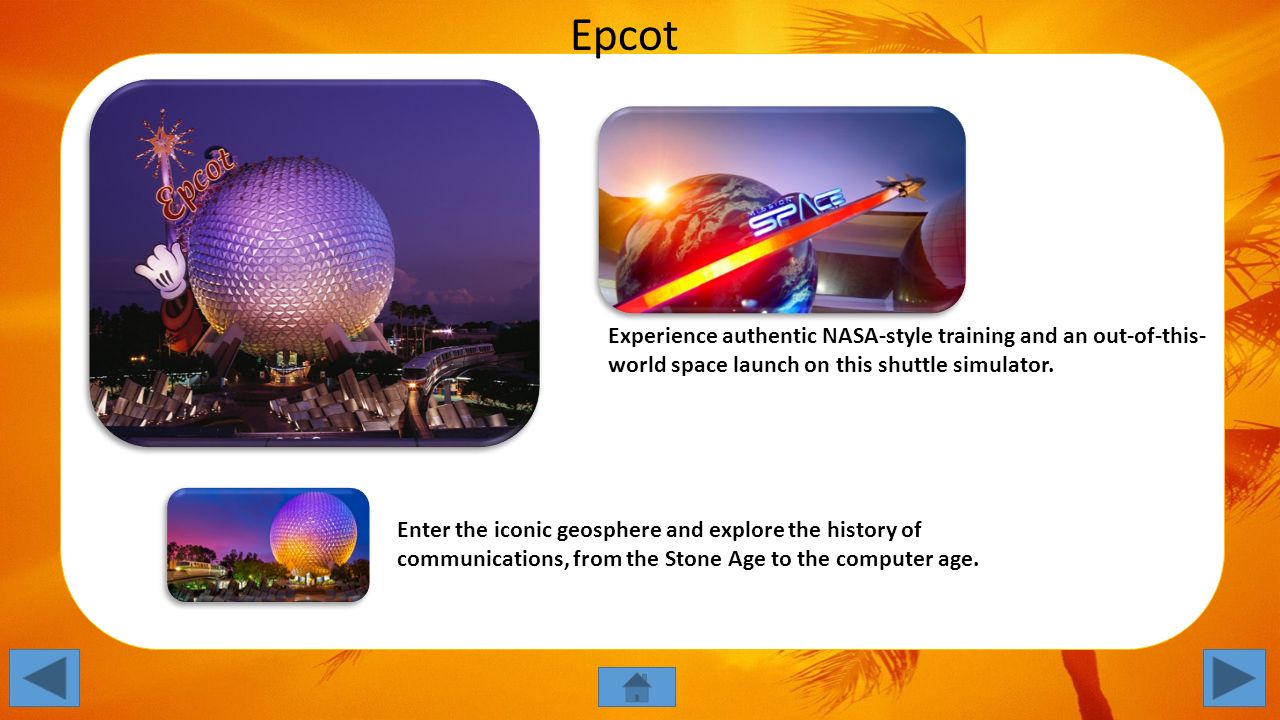 Epcot

Epcot

MISSION SPACE

Experience authentic NASA-style training and an out-of-this-world space launch on this shuttle simulator.

Enter the iconic geosphere and explore the history of communications, from the Stone Age to the computer age.